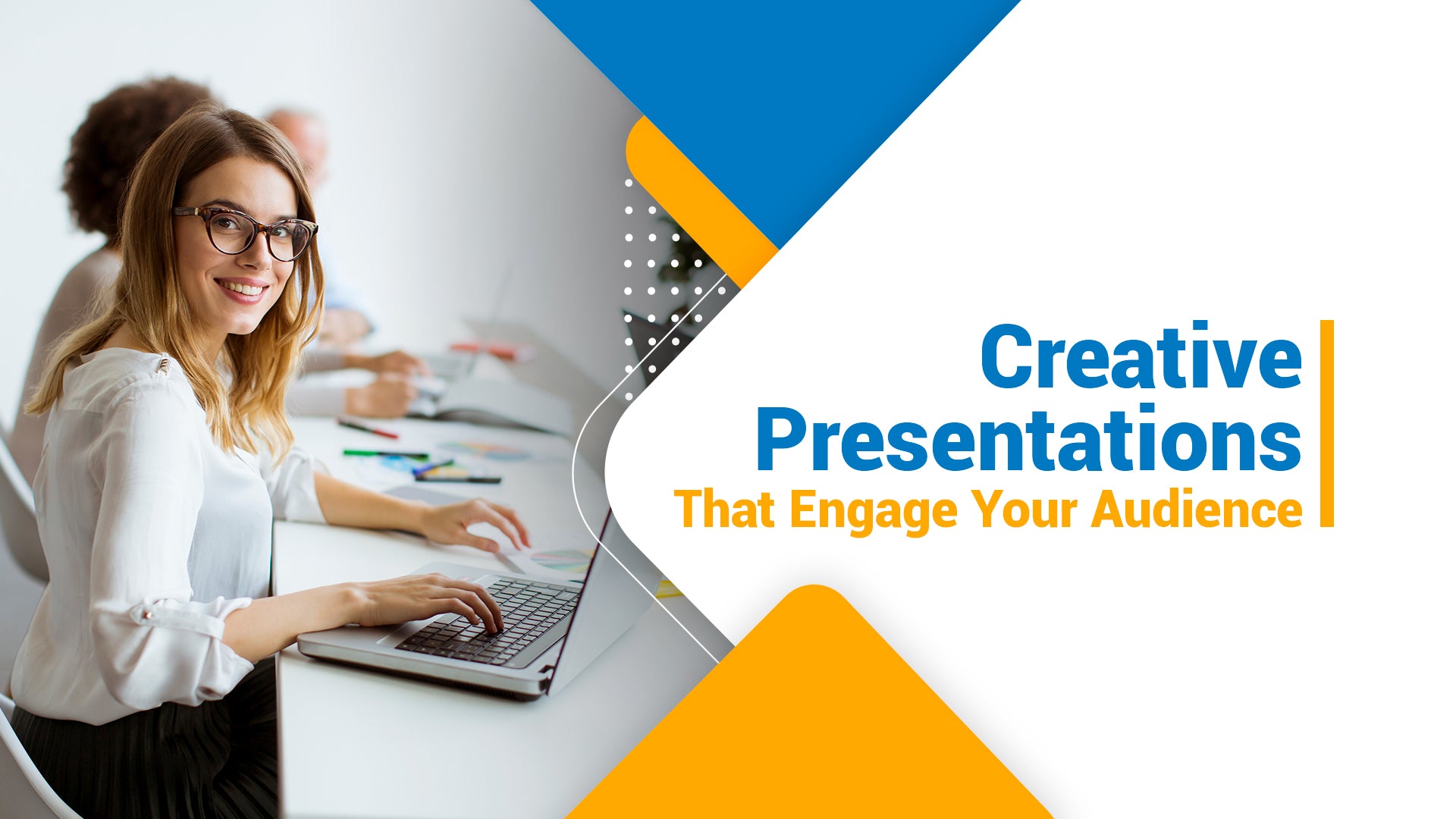 Creative Presentations
That Engage Your Audience